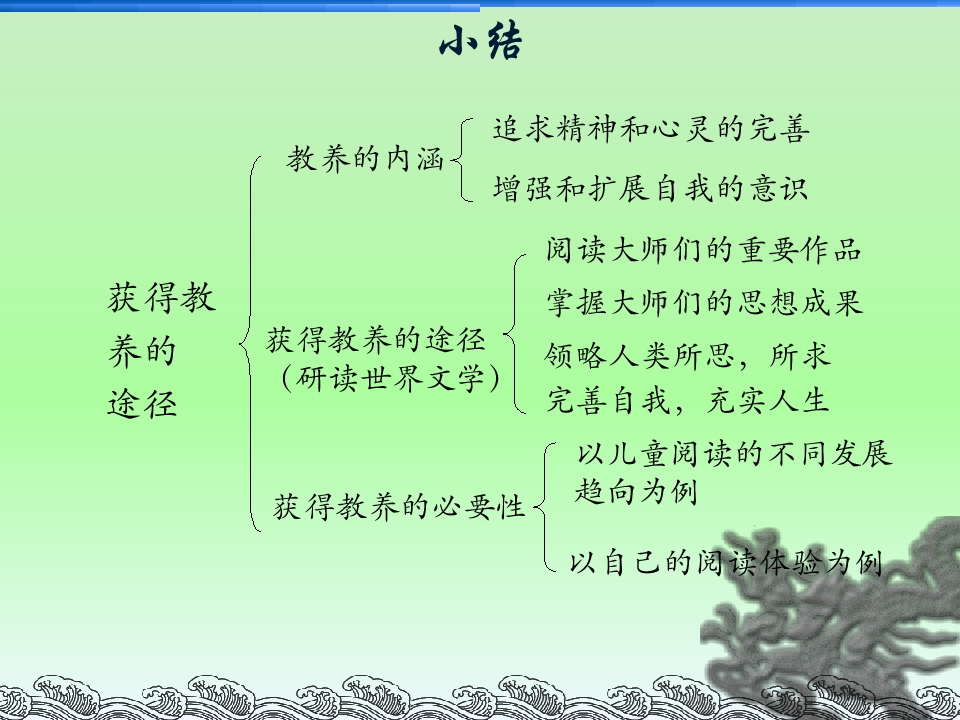 小结

获得教养的途径

教养的内涵
追求精神和心灵的完善
增强和扩展自我的意识

获得教养的途径（研读世界文学）
阅读大师们的重要作品
掌握大师们的思想成果
领略人类所思，所求
完善自我，充实人生

获得教养的必要性
以儿童阅读的不同发展趋向为例
以自己的阅读体验为例